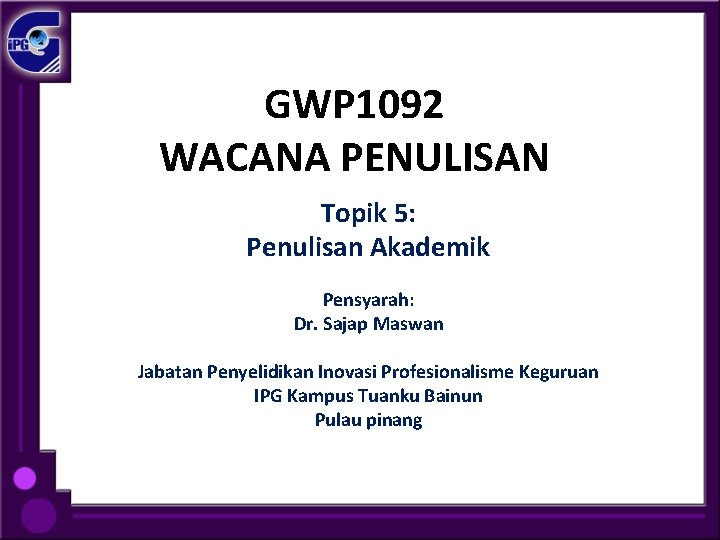 iPG

GWP1092
WACANA PENULISAN

Topik 5:
Penulisan Akademik

Pensyarah:
Dr. Sajap Maswan

Jabatan Penyelidikan Inovasi Profesionalisme Keguruan
IPG Kampus Tuanku Bainun
Pulau pinang